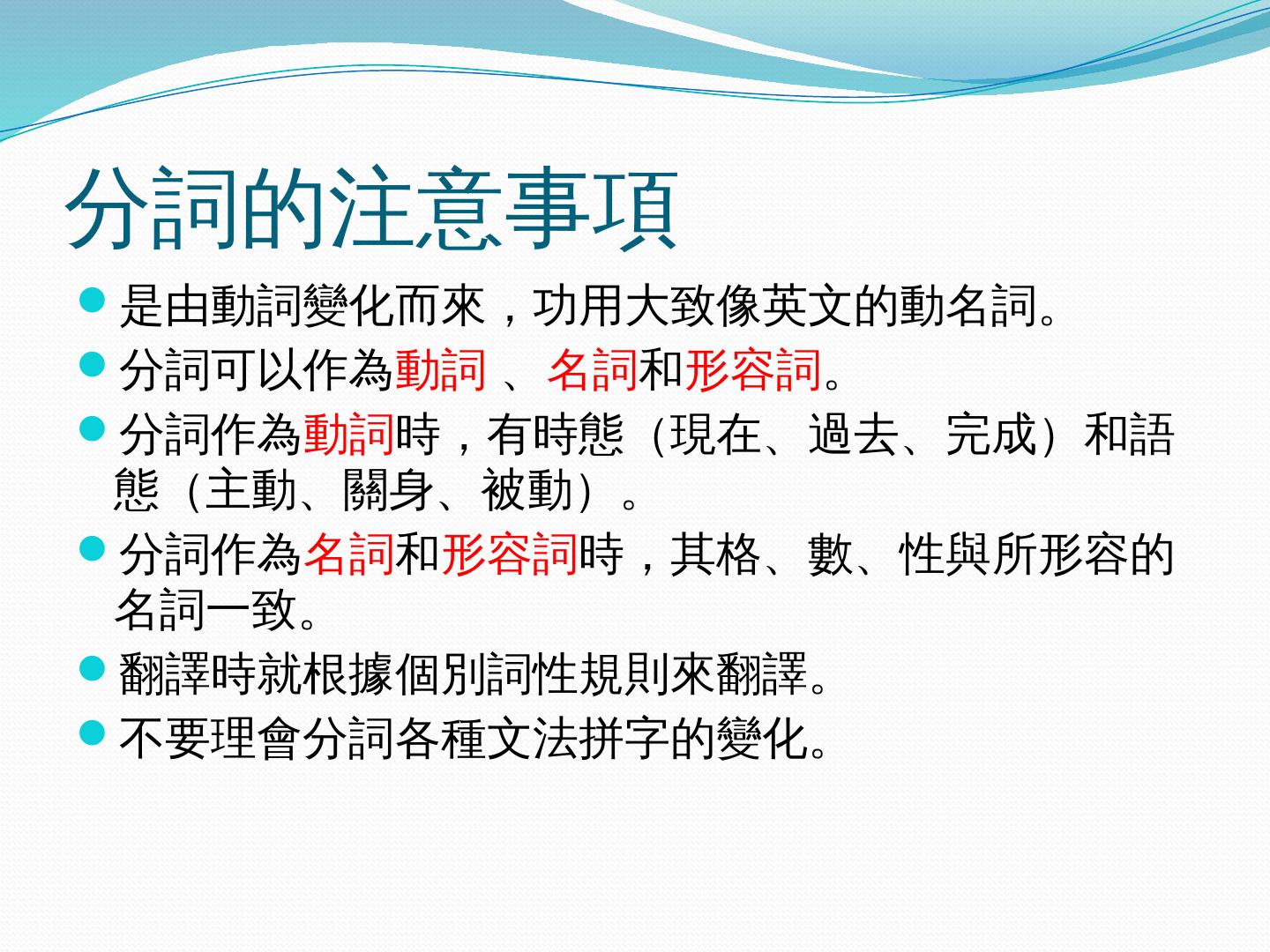 分詞的注意事項

是由動詞變化而來，功用大致像英文的動名詞。

分詞可以作為動詞 、名詞和形容詞。

分詞作為動詞時，有時態（現在、過去、完成）和語態（主動、關身、被動）。

分詞作為名詞和形容詞時，其格、數、性與所形容的名詞一致。

翻譯時就根據個別詞性規則來翻譯。

不要理會分詞各種文法拼字的變化。